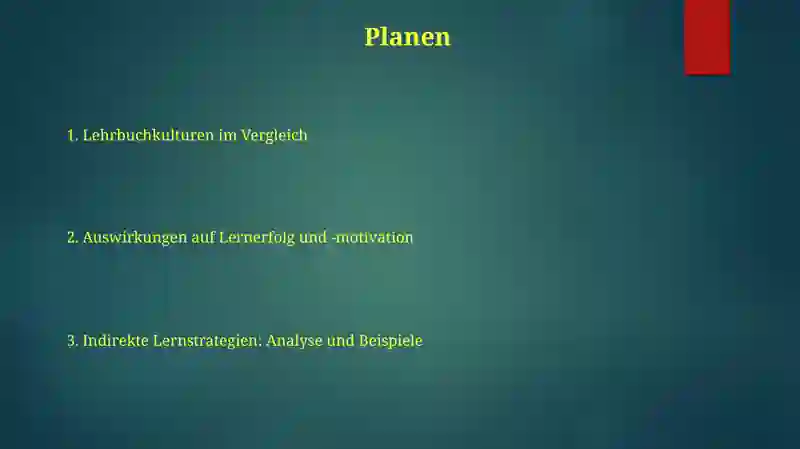 Planen

1. Lehrbuchkulturen im Vergleich

2. Auswirkungen auf Lernerfolg und -motivation

3. Indirekte Lernstrategien: Analyse und Beispiele